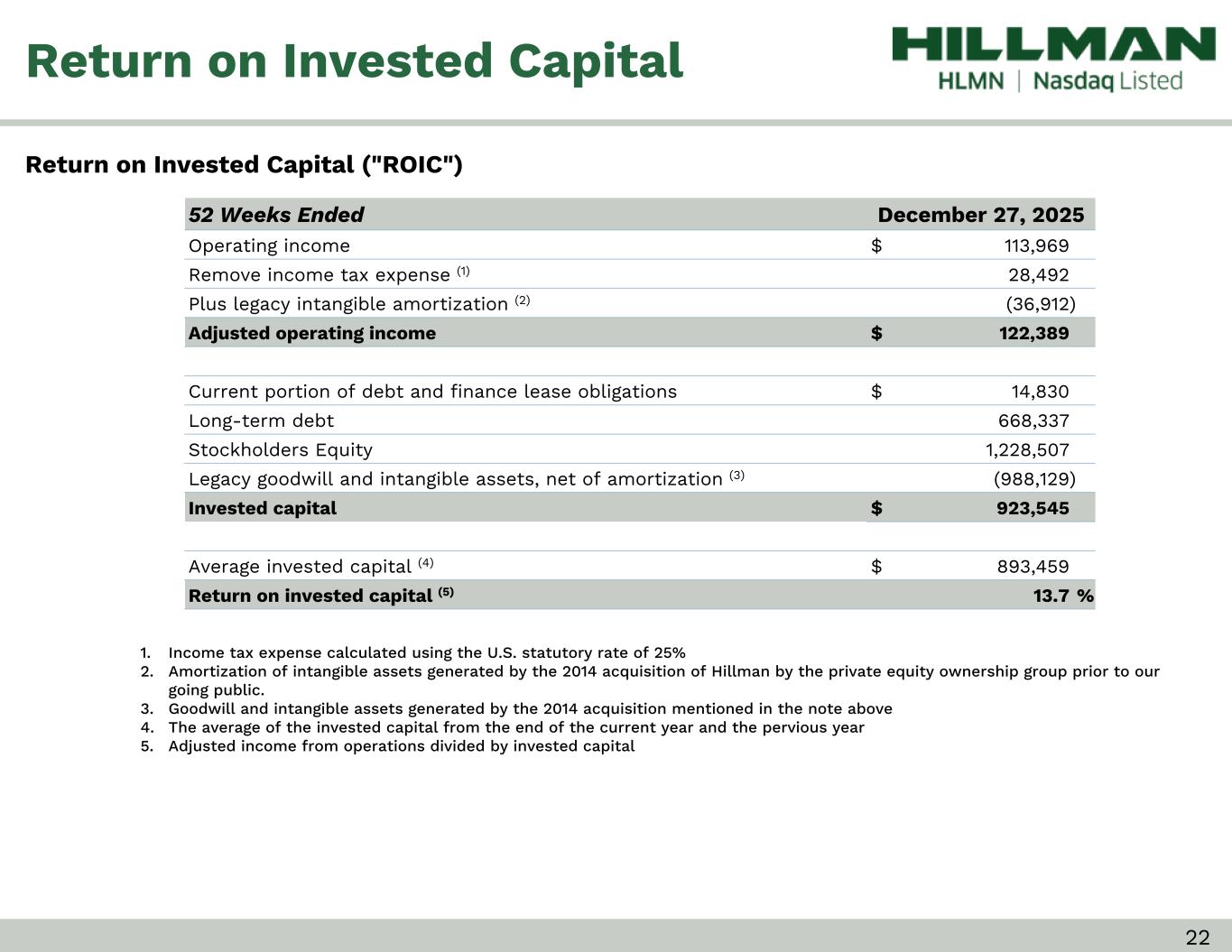 Return on Invested Capital

HILLMAN
HLMN | Nasdaq Listed

Return on Invested Capital ("ROIC")

| 52 Weeks Ended | December 27, 2025 |
|---|---|
| Operating income | $ 113,969 |
| Remove income tax expense $^{(1)}$ | 28,492 |
| Plus legacy intangible amortization $^{(2)}$ | (36,912) |
| Adjusted operating income | $ 122,389 |
| | |
| Current portion of debt and finance lease obligations | $ 14,830 |
| Long-term debt | 668,337 |
| Stockholders Equity | 1,228,507 |
| Legacy goodwill and intangible assets, net of amortization $^{(3)}$ | (988,129) |
| Invested capital | $ 923,545 |
| | |
| Average invested capital $^{(4)}$ | $ 893,459 |
| Return on invested capital $^{(5)}$ | 13.7 % |

1. Income tax expense calculated using the U.S. statutory rate of 25%
2. Amortization of intangible assets generated by the 2014 acquisition of Hillman by the private equity ownership group prior to our going public.
3. Goodwill and intangible assets generated by the 2014 acquisition mentioned in the note above
4. The average of the invested capital from the end of the current year and the pervious year
5. Adjusted income from operations divided by invested capital

22